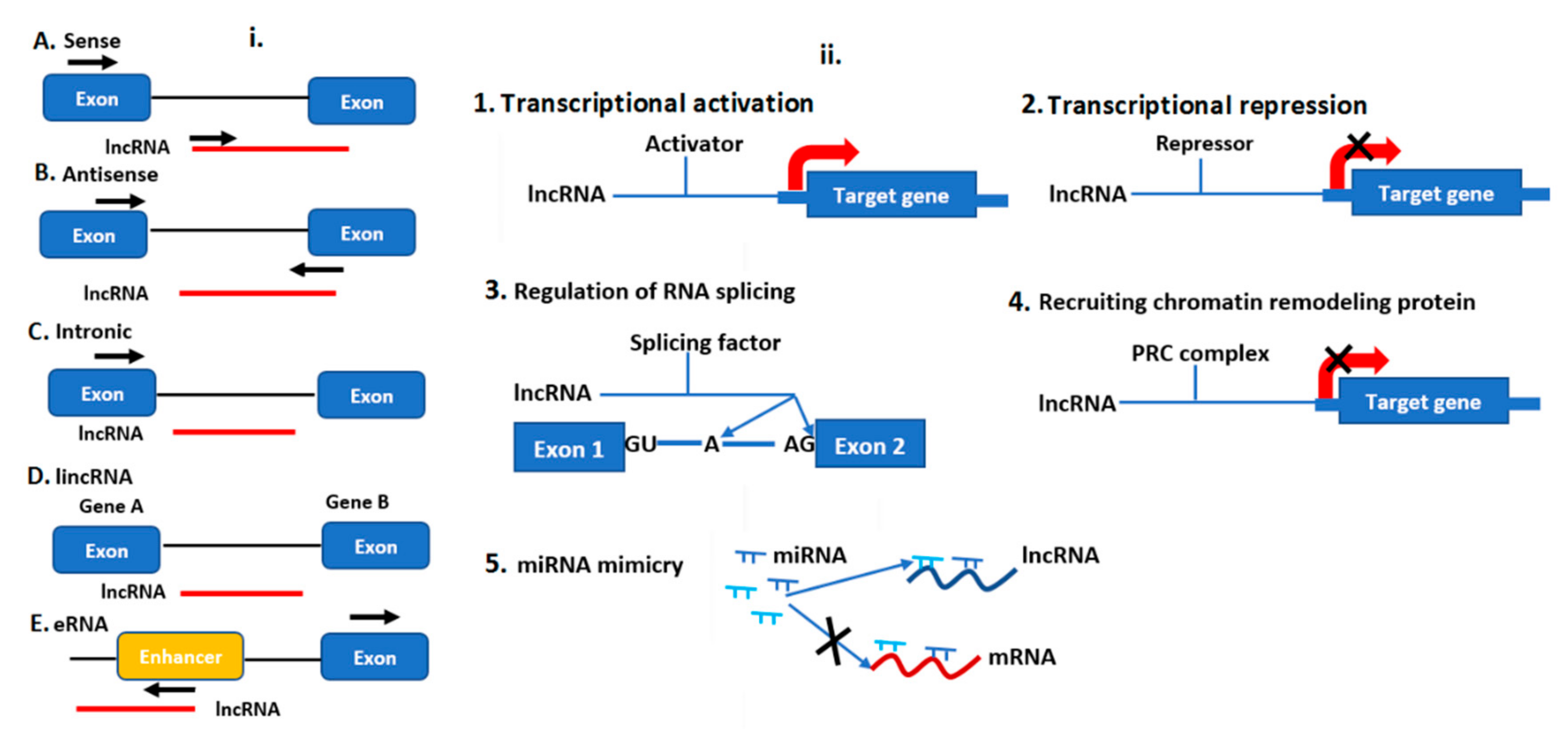 i.

A. Sense

Exon

Exon

lncRNA

B. Antisense

Exon

Exon

lncRNA

C. Intronic

Exon

Exon

lncRNA

D. lincRNA

Gene A

Gene B

Exon

Exon

lncRNA

E. eRNA

Enhancer

Exon

lncRNA

ii.

1. Transcriptional activation

Activator

lncRNA

Target gene

2. Transcriptional repression

Repressor

lncRNA

Target gene

3. Regulation of RNA splicing

Splicing factor

lncRNA

Exon 1

GU

A

AG

Exon 2

4. Recruiting chromatin remodeling protein

PRC complex

lncRNA

Target gene

5. miRNA mimicry

miRNA

lncRNA

mRNA